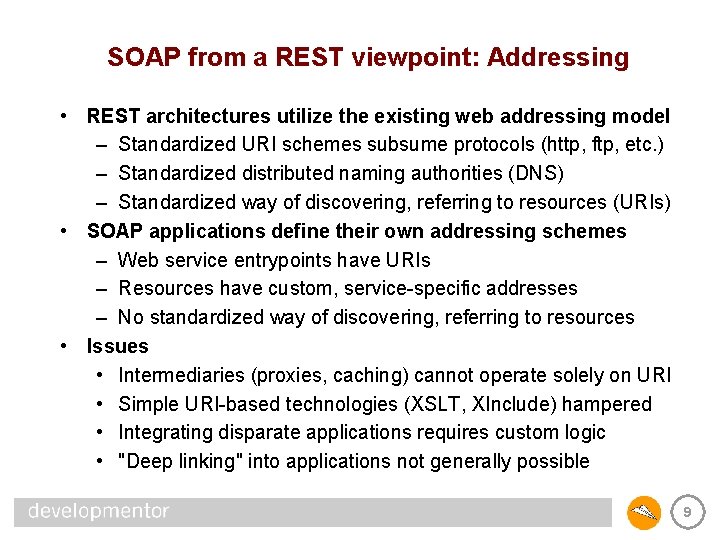 SOAP from a REST viewpoint: Addressing

• REST architectures utilize the existing web addressing model
– Standardized URI schemes subsume protocols (http, ftp, etc.)
– Standardized distributed naming authorities (DNS)
– Standardized way of discovering, referring to resources (URIs)
• SOAP applications define their own addressing schemes
– Web service entrypoints have URIs
– Resources have custom, service-specific addresses
– No standardized way of discovering, referring to resources
• Issues
• Intermediaries (proxies, caching) cannot operate solely on URI
• Simple URI-based technologies (XSLT, XInclude) hampered
• Integrating disparate applications requires custom logic
• "Deep linking" into applications not generally possible

developmentor

9